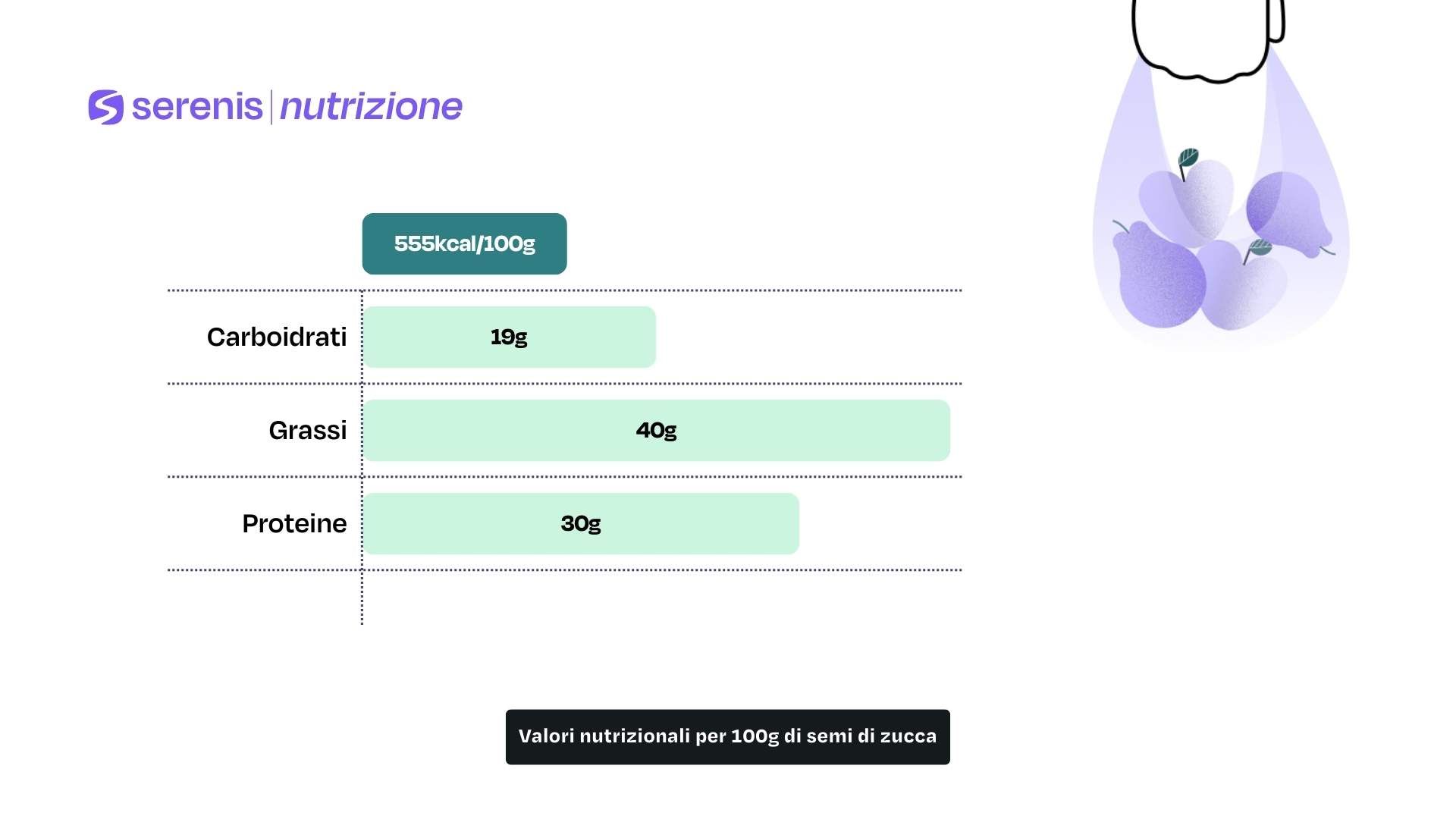 serenis | nutrizione

555kcal/100g

Carboidrati 19g

Grassi 40g

Proteine 30g

Valori nutrizionali per 100g di semi di zucca